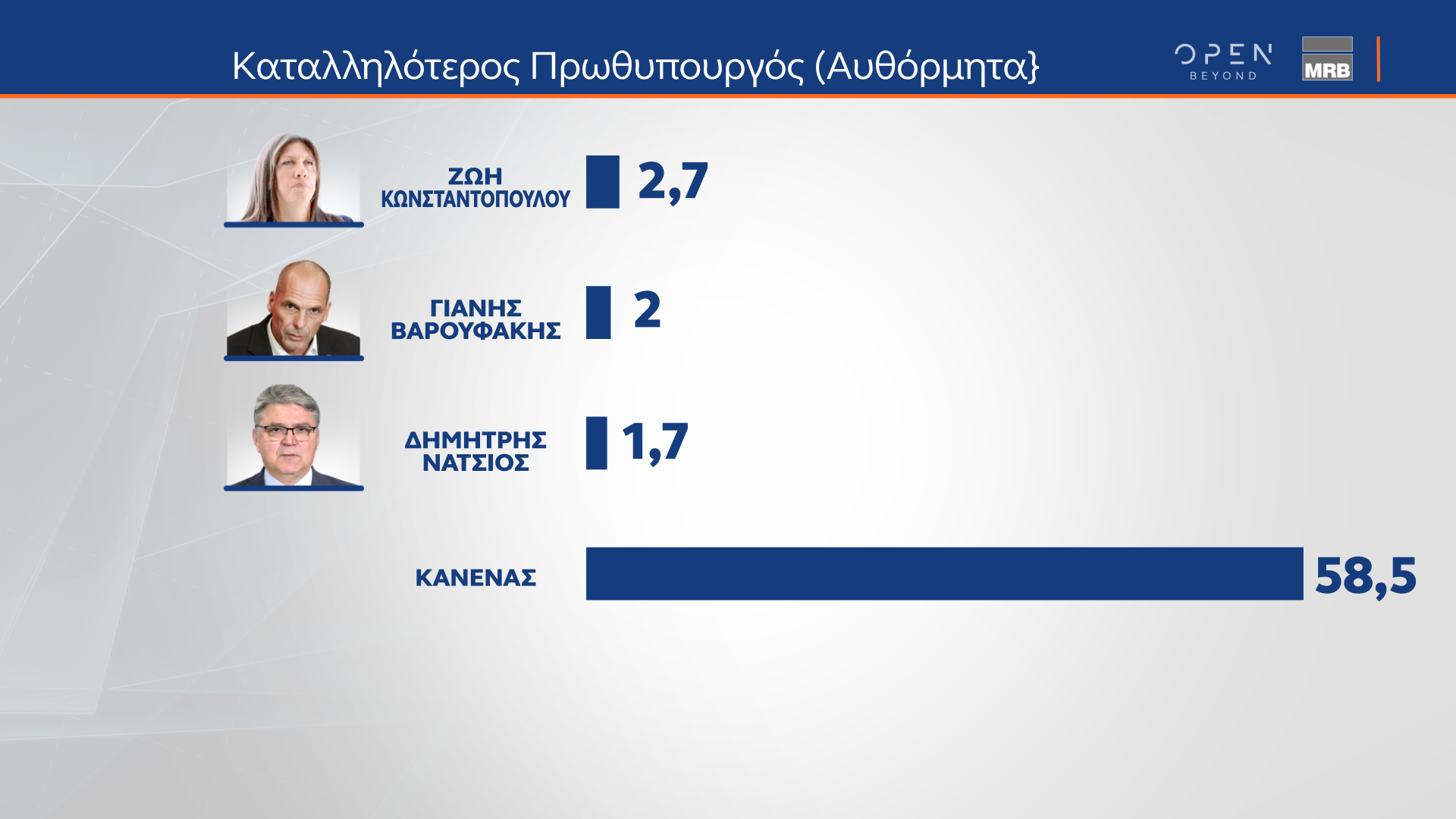 Καταλληλότερος Πρωθυπουργός (Αυθόρμητα}

OPEN BEYOND

MRB

ΖΩΗ ΚΩΝΣΤΑΝΤΟΠΟΥΛΟΥ 2,7

ΓΙΑΝΗΣ ΒΑΡΟΥΦΑΚΗΣ 2

ΔΗΜΗΤΡΗΣ ΝΑΤΣΙΟΣ 1,7

ΚΑΝΕΝΑΣ 58,5